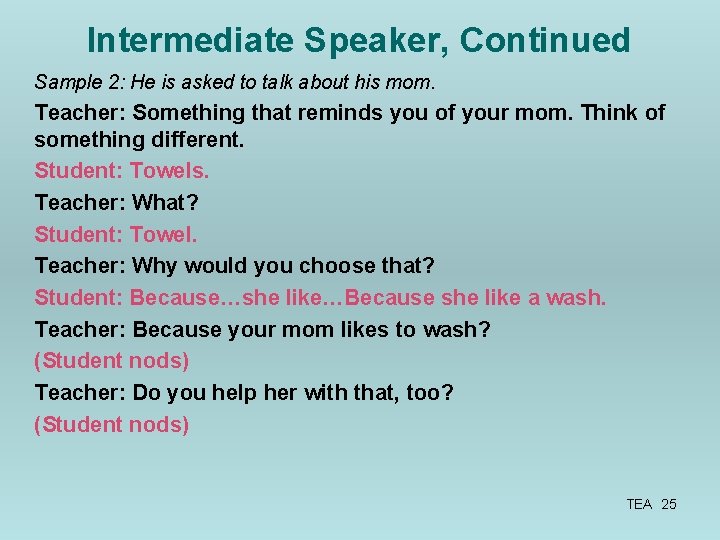 Intermediate Speaker, Continued

Sample 2: He is asked to talk about his mom.

Teacher: Something that reminds you of your mom. Think of something different.

Student: Towels.

Teacher: What?

Student: Towel.

Teacher: Why would you choose that?

Student: Because…she like…Because she like a wash.

Teacher: Because your mom likes to wash?

(Student nods)

Teacher: Do you help her with that, too?

(Student nods)

TEA 25